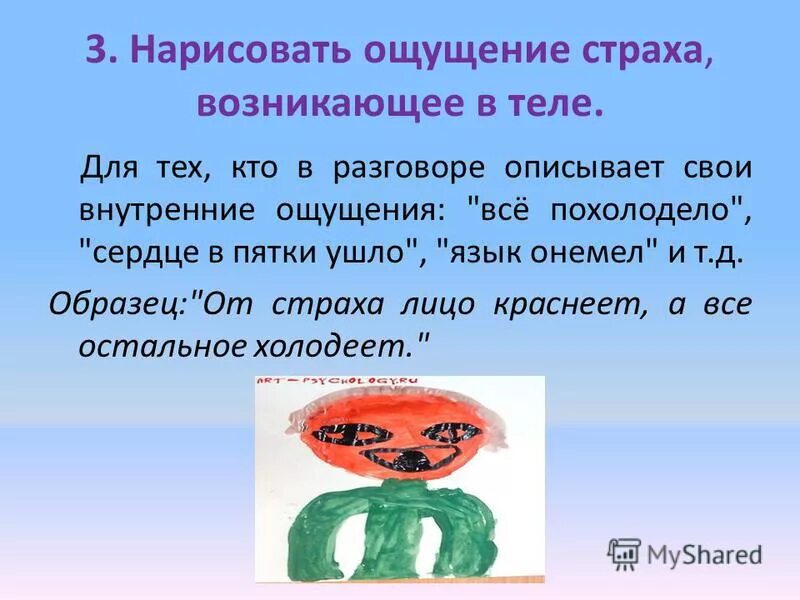 3. Нарисовать ощущение страха, возникающее в теле.

Для тех, кто в разговоре описывает свои внутренние ощущения: "всё похолодело", "сердце в пятки ушло", "язык онемел" и т.д.

Образец:"От страха лицо краснеет, а все остальное холодеет."

ART-PSYCHOLOGY.RU

MyShared